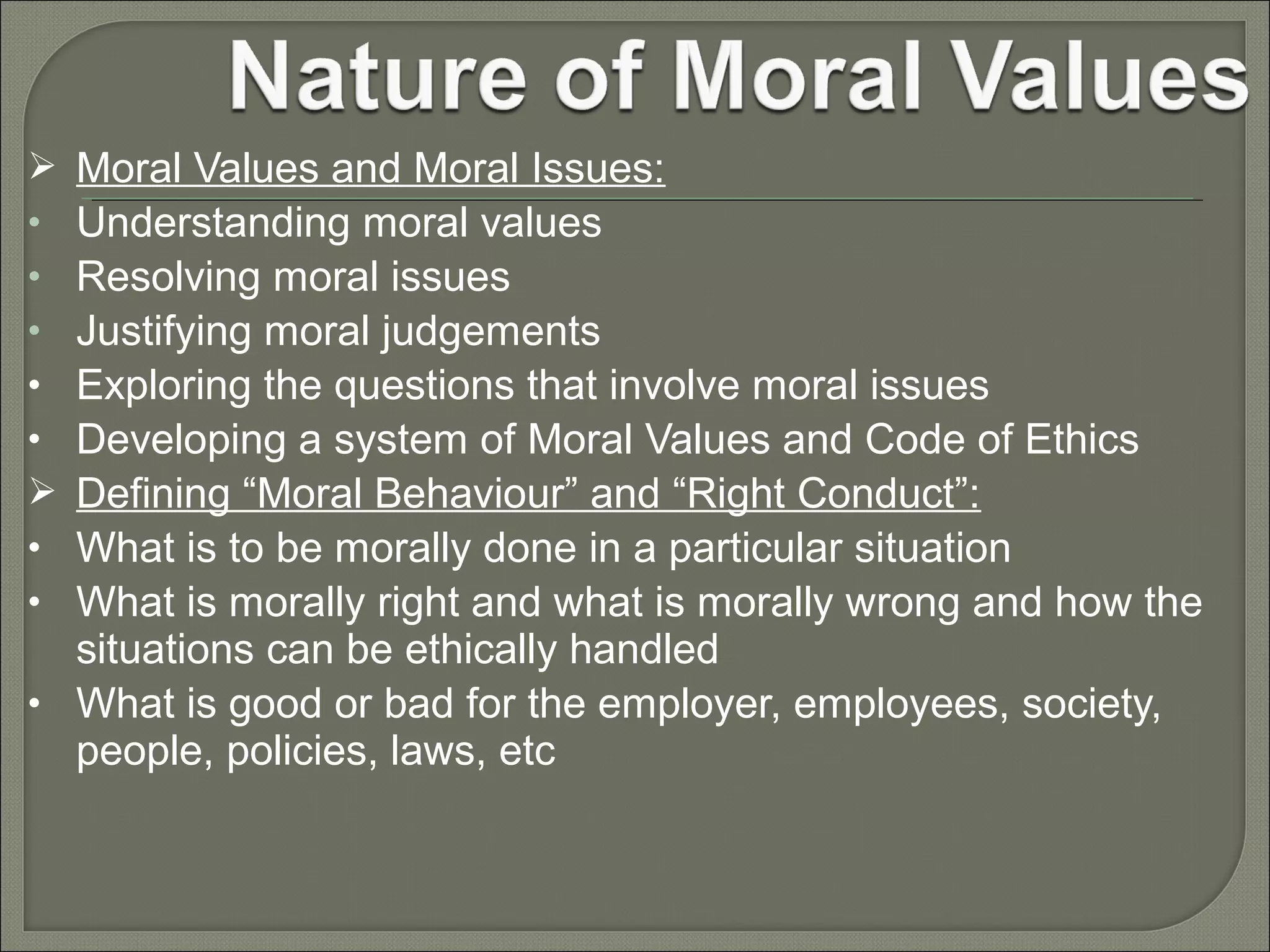 Nature of Moral Values

➢ Moral Values and Moral Issues:
• Understanding moral values
• Resolving moral issues
• Justifying moral judgements
• Exploring the questions that involve moral issues
• Developing a system of Moral Values and Code of Ethics
➢ Defining “Moral Behaviour” and “Right Conduct”:
• What is to be morally done in a particular situation
• What is morally right and what is morally wrong and how the situations can be ethically handled
• What is good or bad for the employer, employees, society, people, policies, laws, etc